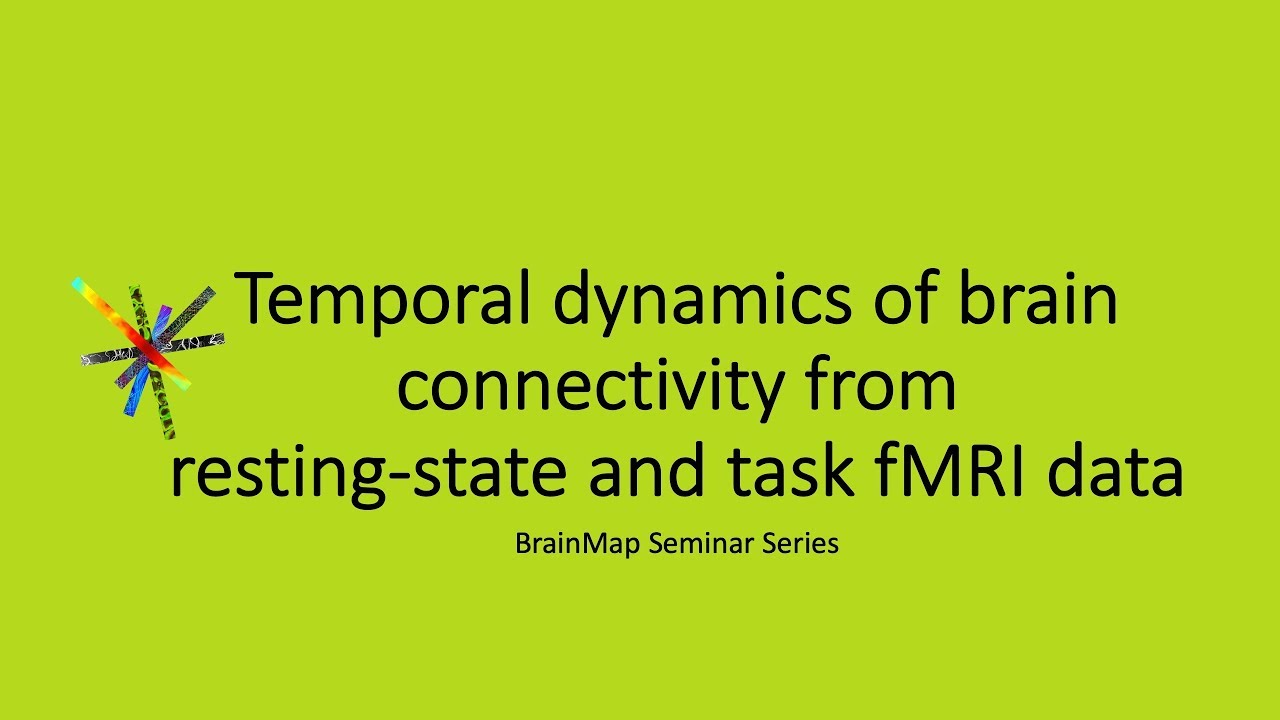 Temporal dynamics of brain connectivity from resting-state and task fMRI data

BrainMap Seminar Series